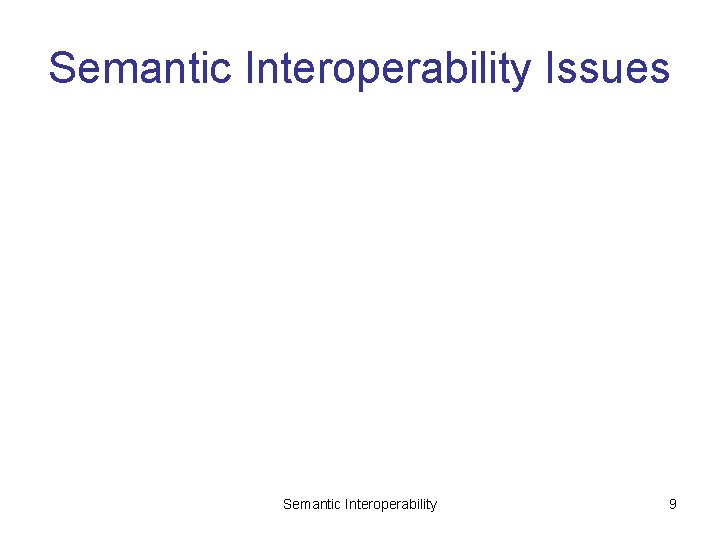 Semantic Interoperability Issues

Semantic Interoperability

9